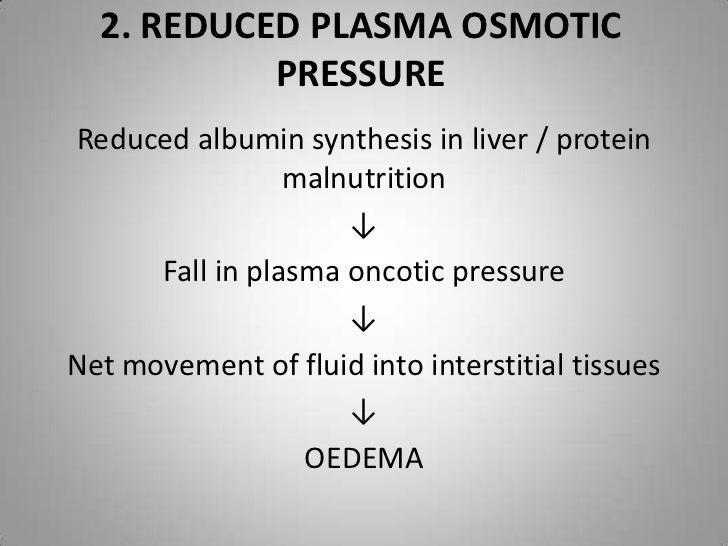 2. REDUCED PLASMA OSMOTIC PRESSURE

Reduced albumin synthesis in liver / protein malnutrition

↓

Fall in plasma oncotic pressure

↓

Net movement of fluid into interstitial tissues

↓

OEDEMA